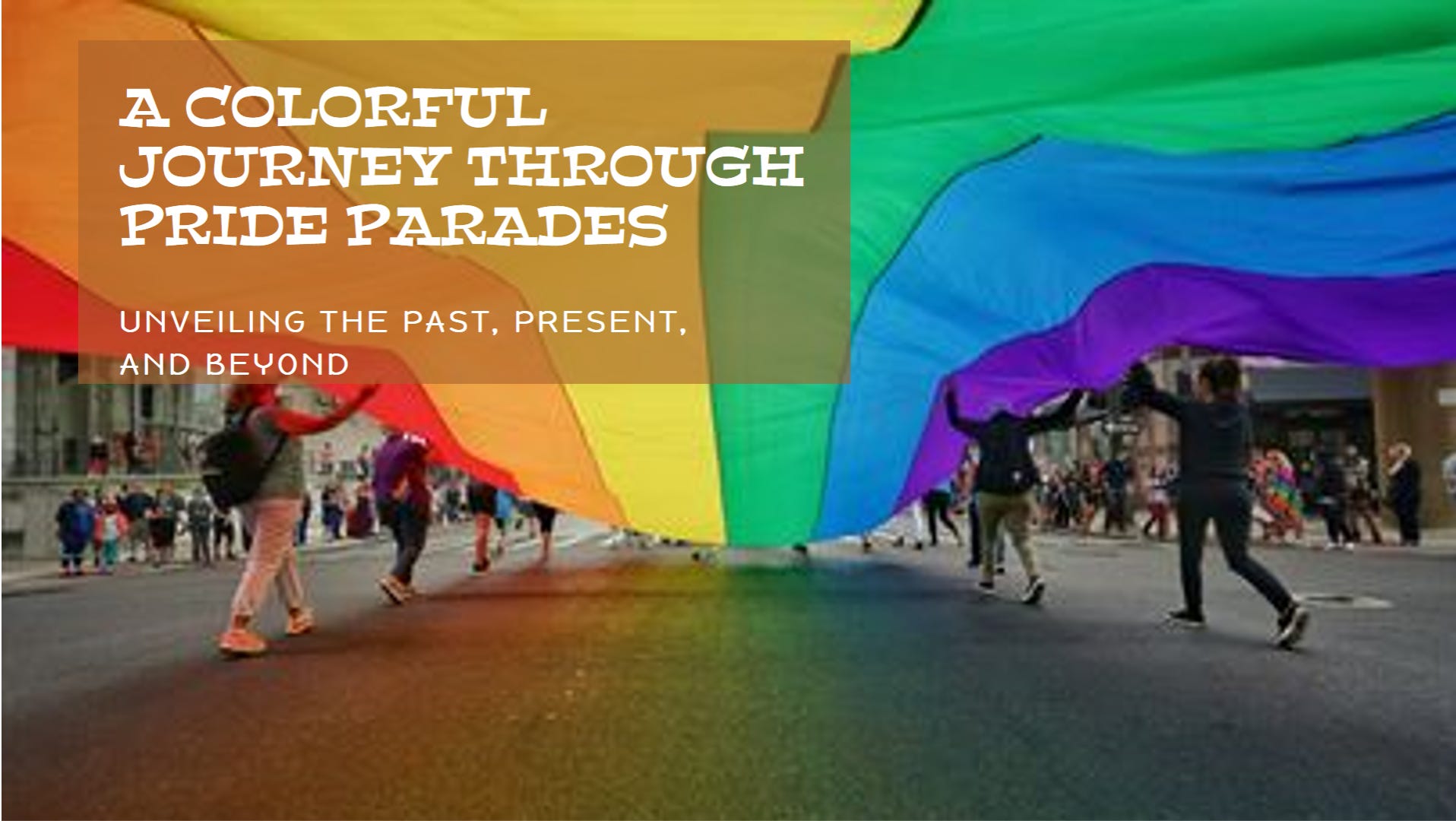 A COLORFUL JOURNEY THROUGH PRIDE PARADES

UNVEILING THE PAST, PRESENT, AND BEYOND